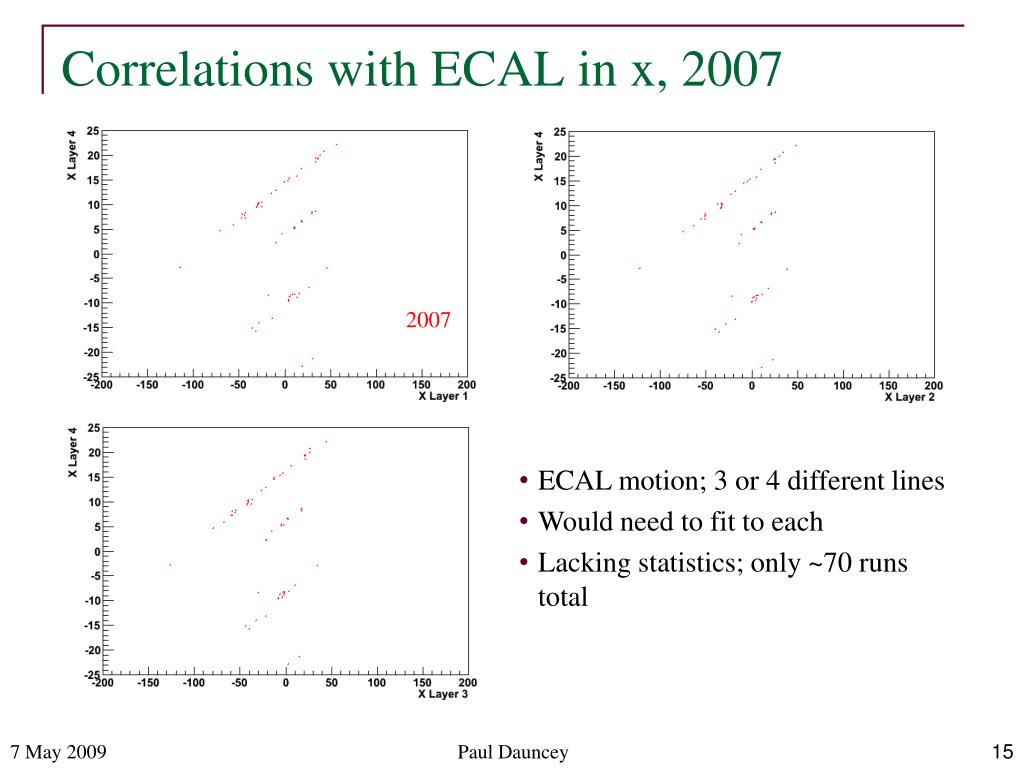 Correlations with ECAL in x, 2007

X Layer 4
25
20
15
10
5
0
-5
-10
-15
-20
-25
-200 -150 -100 -50 0 50 100 150 200
X Layer 1
2007

X Layer 4
25
20
15
10
5
0
-5
-10
-15
-20
-25
-200 -150 -100 -50 0 50 100 150 200
X Layer 2

X Layer 4
25
20
15
10
5
0
-5
-10
-15
-20
-25
-200 -150 -100 -50 0 50 100 150 200
X Layer 3

• ECAL motion; 3 or 4 different lines
• Would need to fit to each
• Lacking statistics; only ~70 runs total

7 May 2009
Paul Dauncey
15